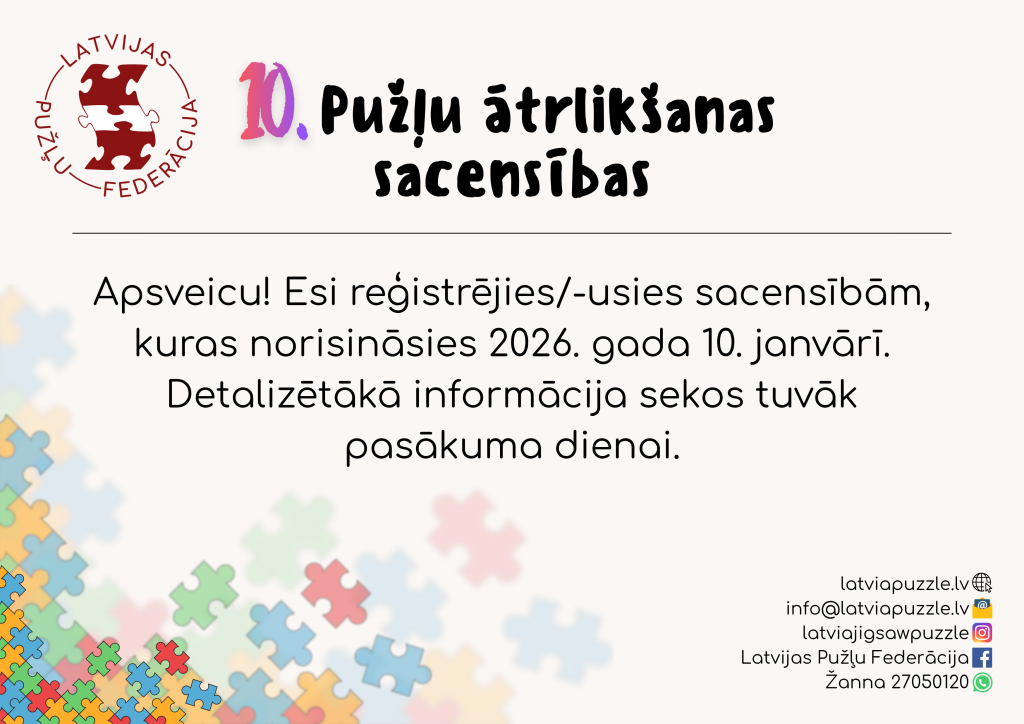 LATVIJAS PUŽĻU FEDERĀCIJA

10. Pužļu ātrlikšanas sacensības

Apsveicu! Esi reģistrējies/-usies sacensībām, kuras norisināsies 2026. gada 10. janvārī. Detalizētākā informācija sekos tuvāk pasākuma dienai.

latviapuzzle.lv
info@latviapuzzle.lv
latviajigsawpuzzle
Latvijas Pužļu Federācija
Žanna 27050120